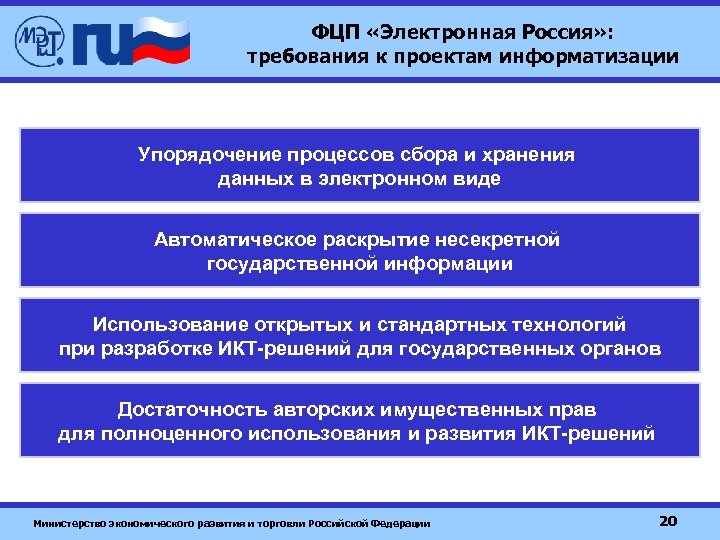 МЭРТ ru

ФЦП «Электронная Россия»: требования к проектам информатизации

Упорядочение процессов сбора и хранения данных в электронном виде

Автоматическое раскрытие несекретной государственной информации

Использование открытых и стандартных технологий при разработке ИКТ-решений для государственных органов

Достаточность авторских имущественных прав для полноценного использования и развития ИКТ-решений

Министерство экономического развития и торговли Российской Федерации

20